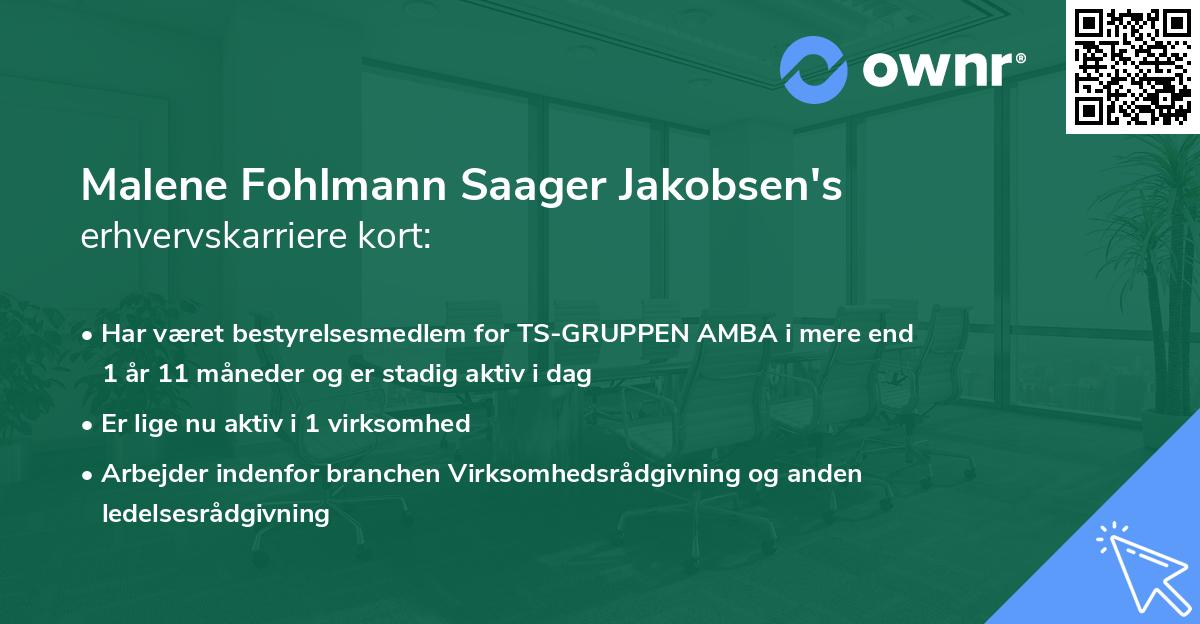 ownr®

Malene Fohlmann Saager Jakobsen's
erhvervskarriere kort:

• Har været bestyrelsesmedlem for TS-GRUPPEN AMBA i mere end 1 år 11 måneder og er stadig aktiv i dag

• Er lige nu aktiv i 1 virksomhed

• Arbejder indenfor branchen Virksomhedsrådgivning og anden ledelsesrådgivning